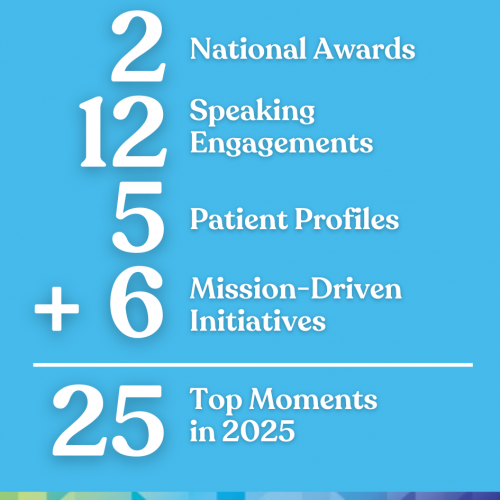 2 National Awards

12 Speaking Engagements

5 Patient Profiles

+ 6 Mission-Driven Initiatives

25 Top Moments in 2025